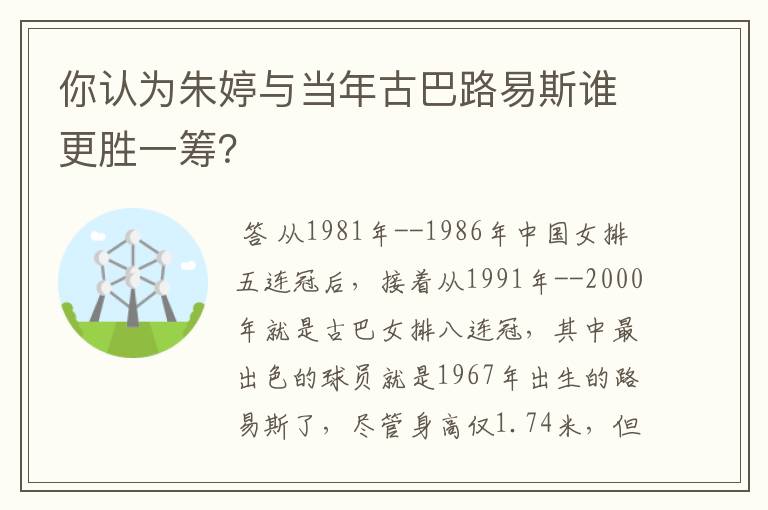 你认为朱婷与当年古巴路易斯谁更胜一筹?

答 从1981年--1986年中国女排五连冠后，接着从1991年--2000年就是古巴女排八连冠，其中最出色的球员就是1967年出生的路易斯了，尽管身高仅1.74米，但